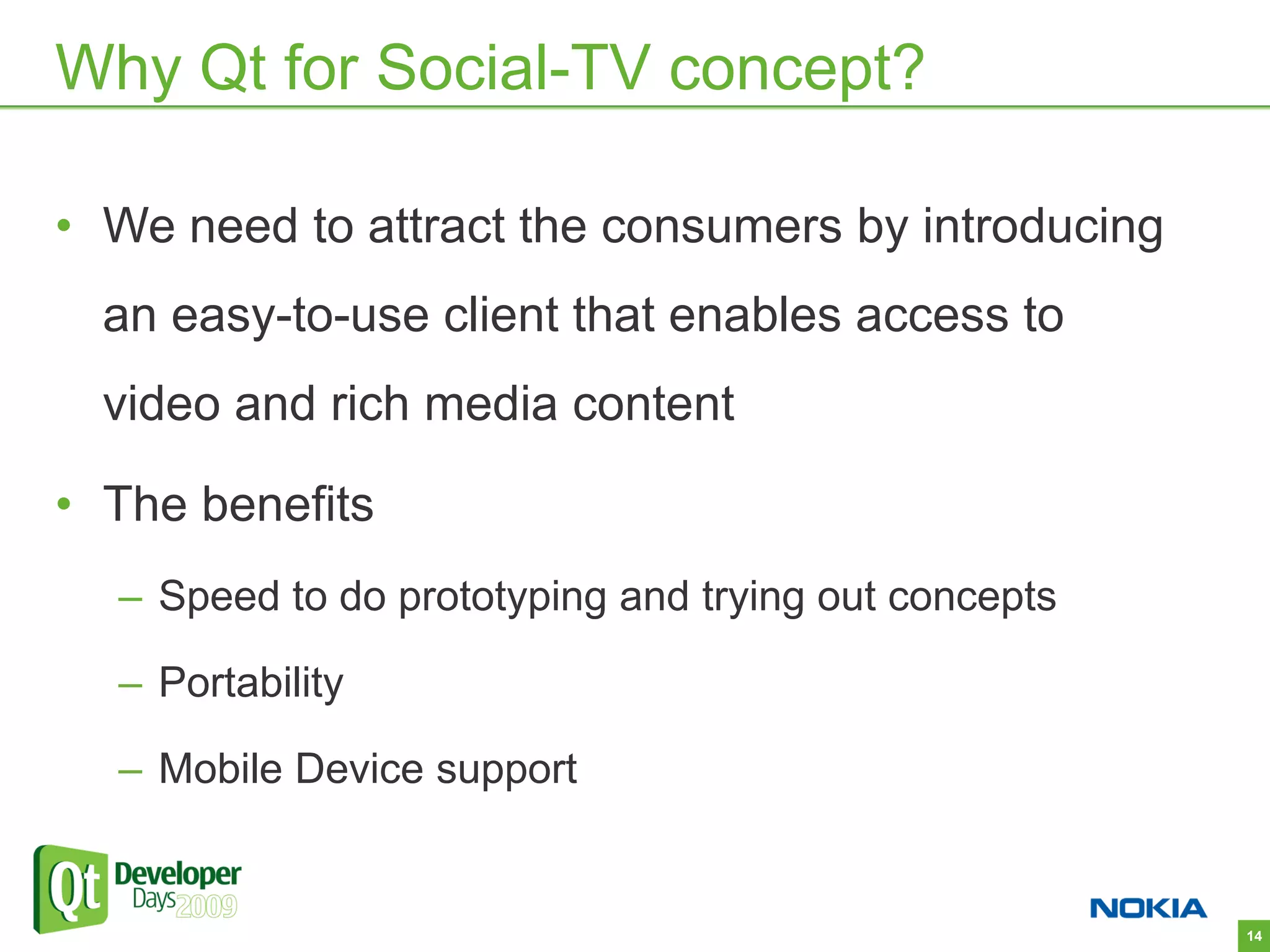 Why Qt for Social-TV concept?

• We need to attract the consumers by introducing an easy-to-use client that enables access to video and rich media content

• The benefits

– Speed to do prototyping and trying out concepts

– Portability

– Mobile Device support

Qt Developer Days 2009

NOKIA

14